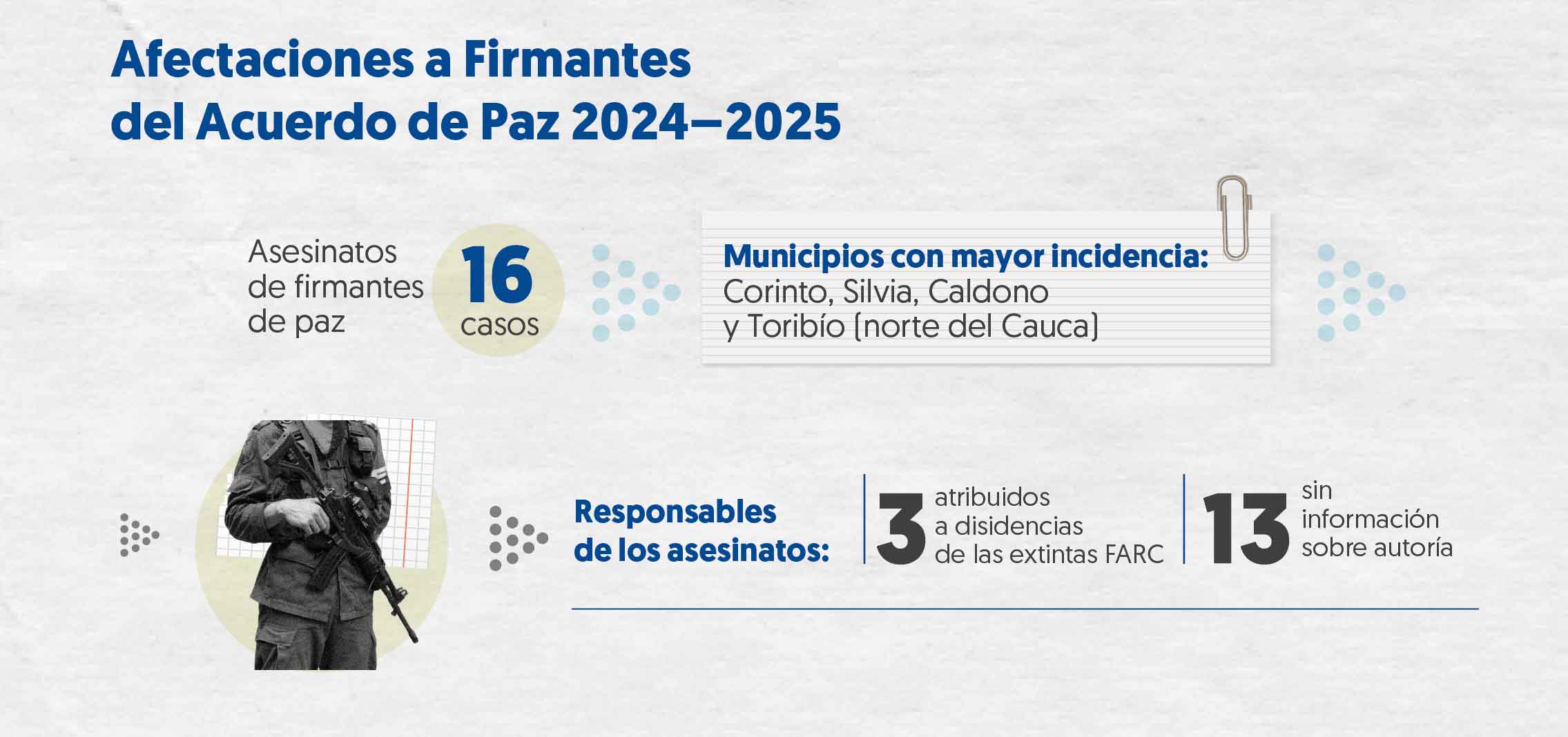 Afectaciones a Firmantes del Acuerdo de Paz 2024–2025

Asesinatos de firmantes de paz

16 casos

Municipios con mayor incidencia: Corinto, Silvia, Caldono y Toribío (norte del Cauca)

Responsables de los asesinatos:

3 atribuidos a disidencias de las extintas FARC

13 sin información sobre autoría